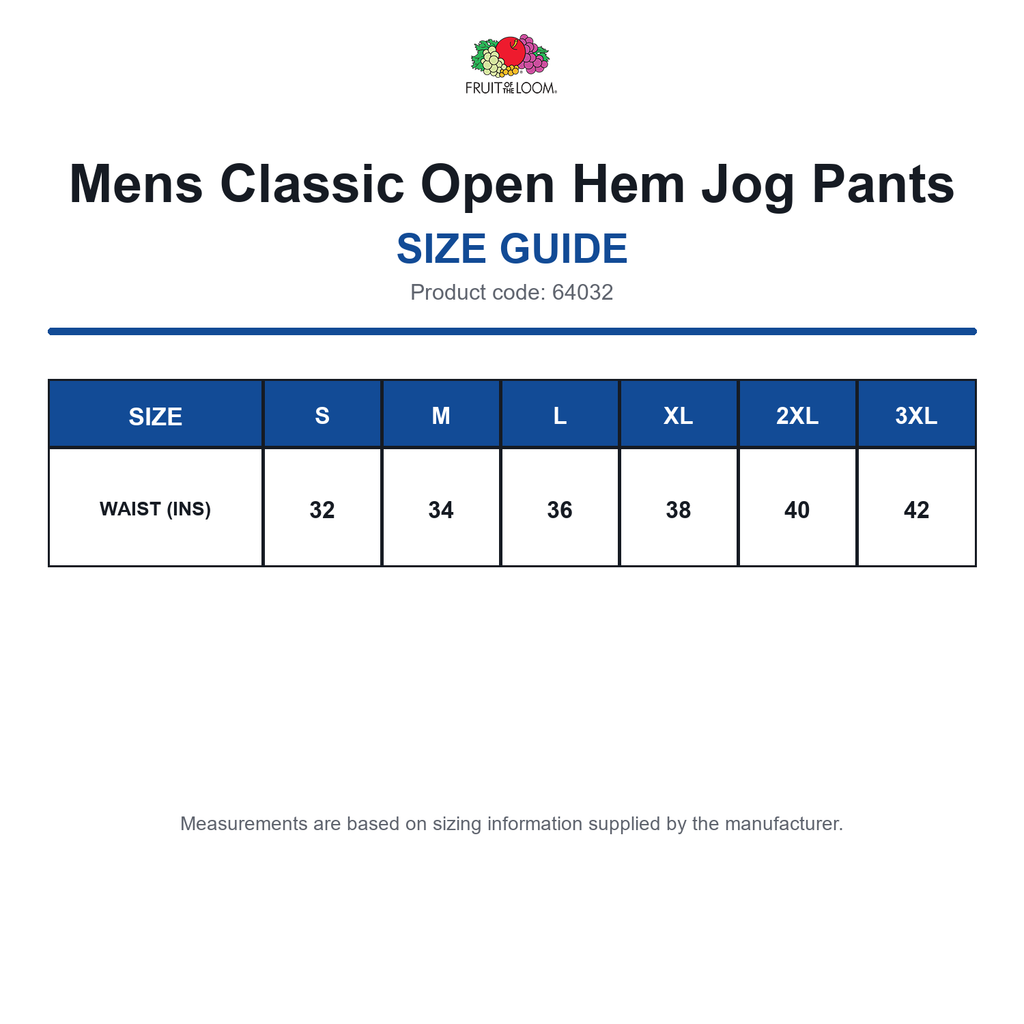 FRUIT OF THE LOOM.

Mens Classic Open Hem Jog Pants

SIZE GUIDE

Product code: 64032

| SIZE | S | M | L | XL | 2XL | 3XL |
|---|---|---|---|---|---|---|
| WAIST (INS) | 32 | 34 | 36 | 38 | 40 | 42 |

Measurements are based on sizing information supplied by the manufacturer.